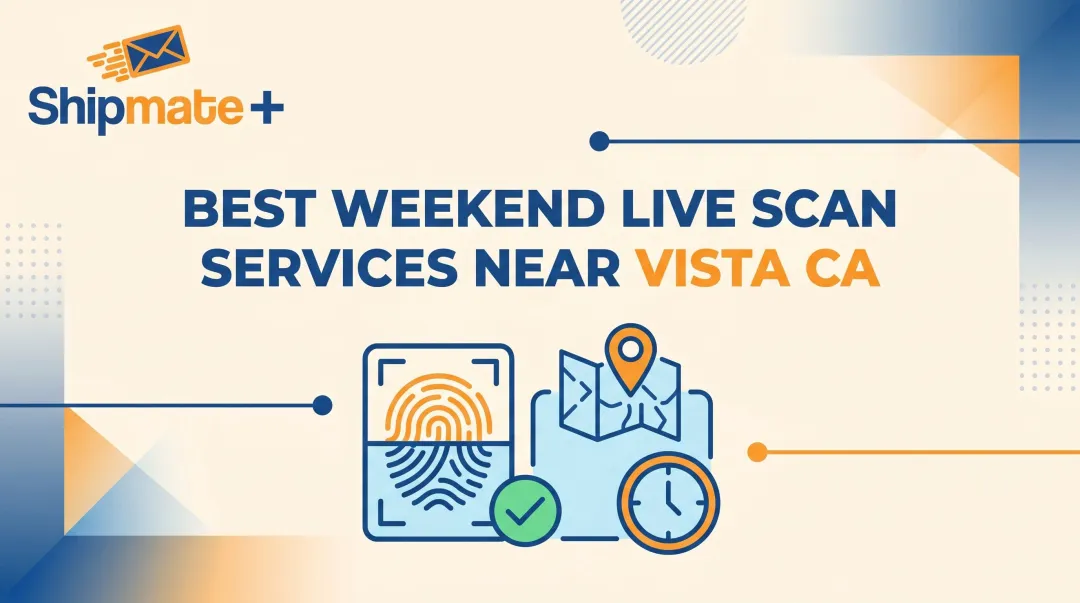 Shipmate+

BEST WEEKEND LIVE SCAN SERVICES NEAR VISTA CA